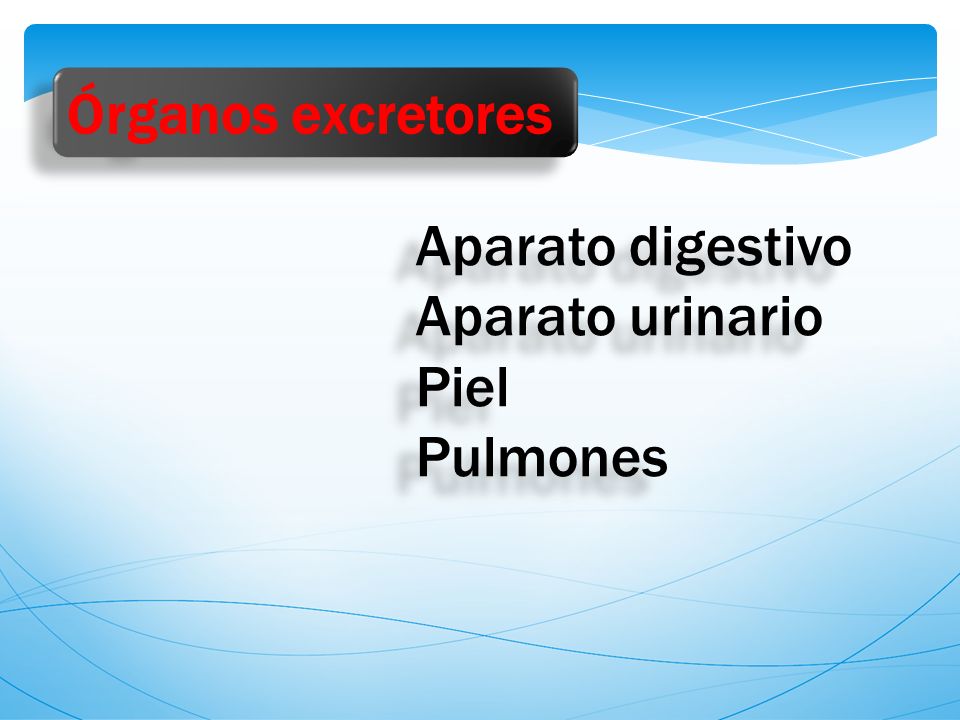 Órganos excretores

Aparato digestivo
Aparato urinario
Piel
Pulmones